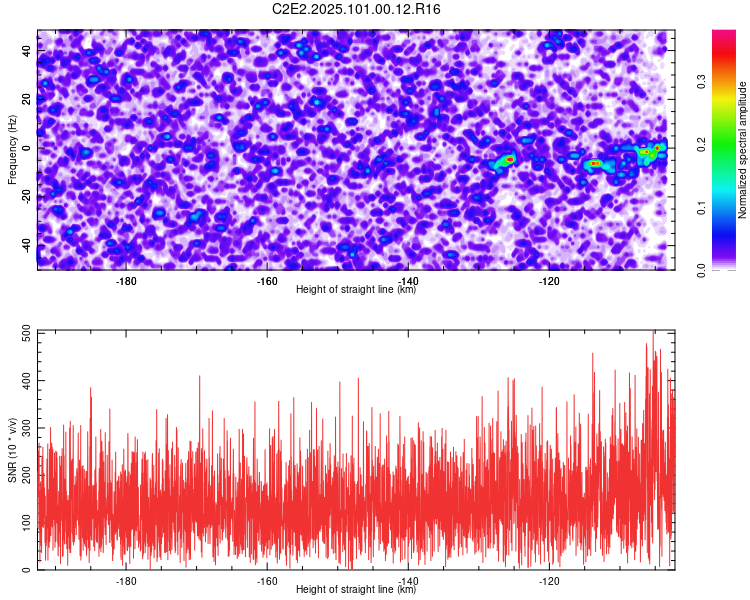 C2E2.2025.101.00.12.R16

Frequency (Hz)
40
20
0
-20
-40
-180
-160
-140
-120
Height of straight line (km)

Normalized spectral amplitude
0.0
0.1
0.2
0.3

SNR (10 * v/v)
500
400
300
200
100
0
-180
-160
-140
-120
Height of straight line (km)